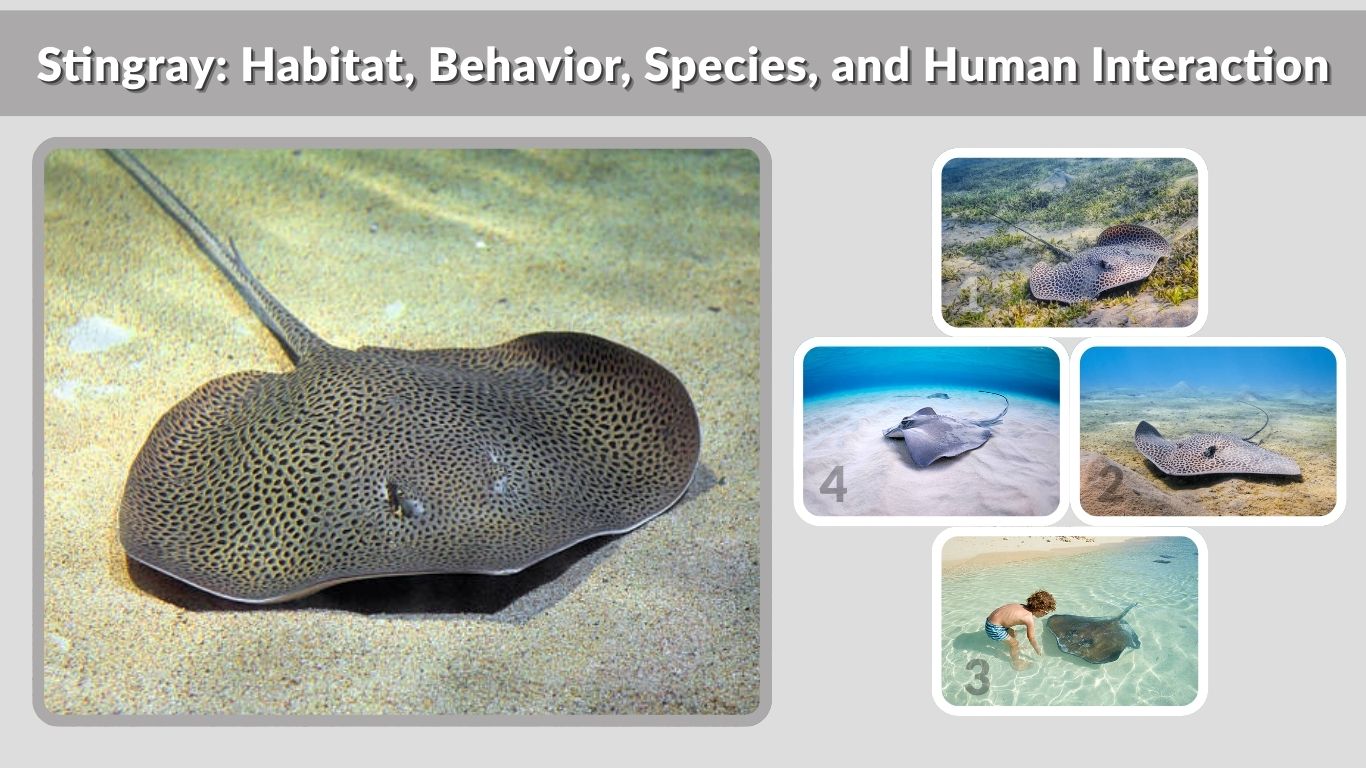 Stingray: Habitat, Behavior, Species, and Human Interaction

1

4

2

3